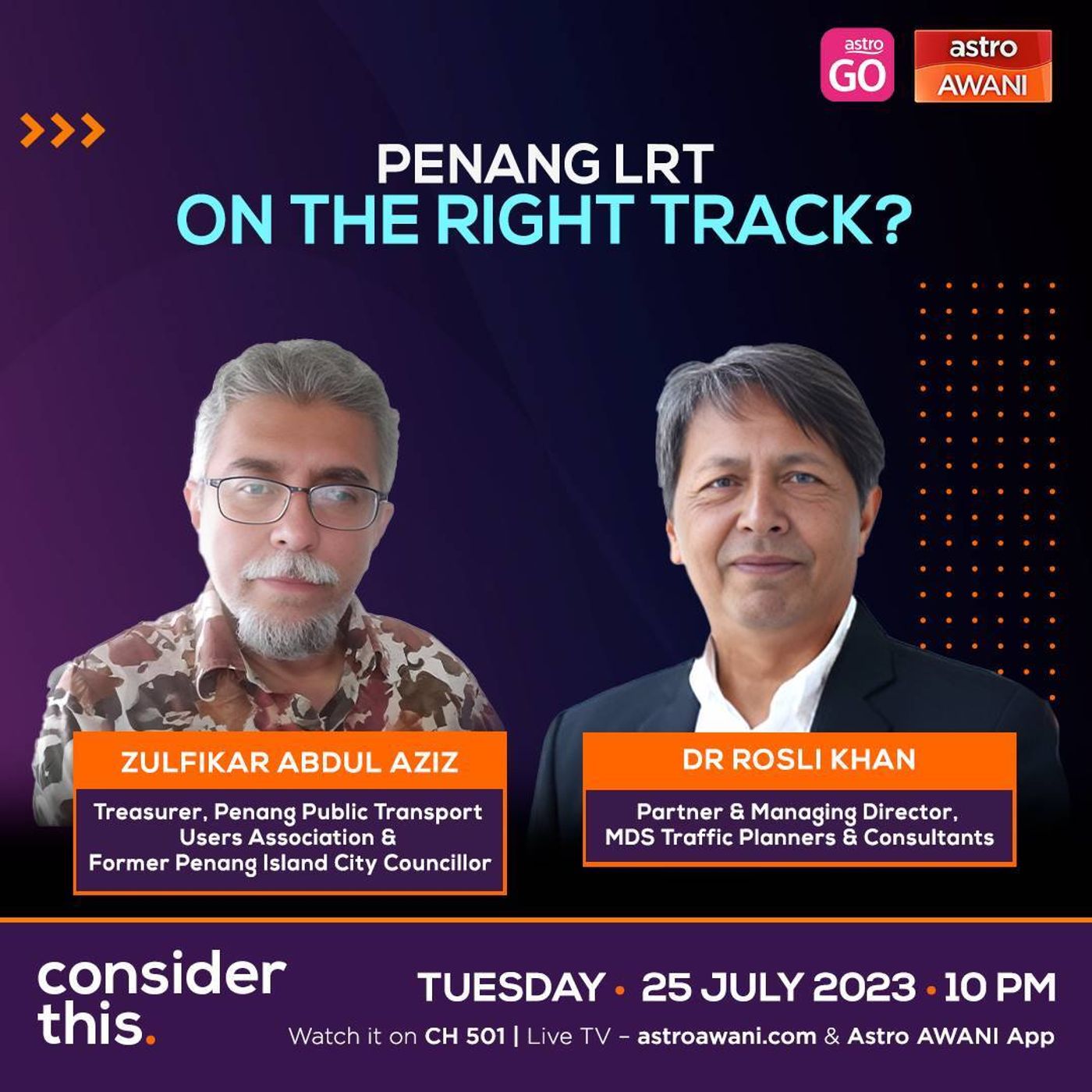 astro GO

astro AWANI

PENANG LRT
ON THE RIGHT TRACK?

ZULFIKAR ABDUL AZIZ

Treasurer, Penang Public Transport Users Association & Former Penang Island City Councillor

DR ROSLI KHAN

Partner & Managing Director, MDS Traffic Planners & Consultants

consider this.

TUESDAY • 25 JULY 2023 • 10 PM

Watch it on CH 501 | Live TV – astroawani.com & Astro AWANI App